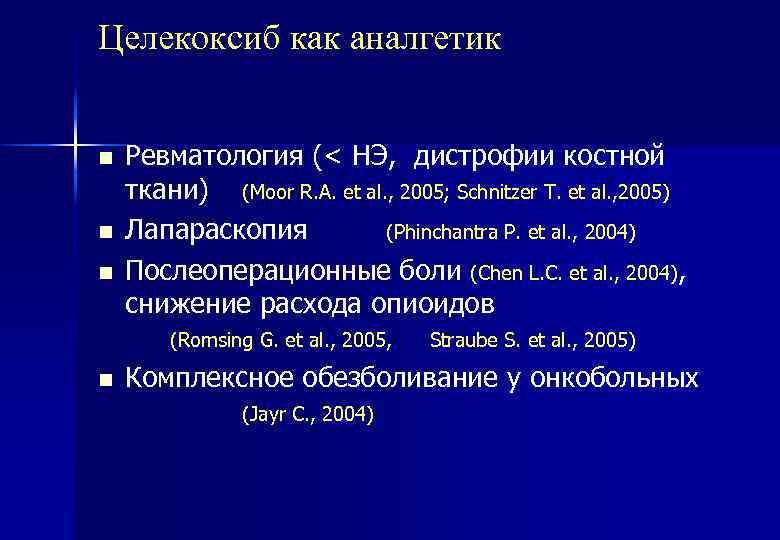 Целекоксиб как аналгетик

■ Ревматология (< НЭ, дистрофии костной ткани) (Moor R.A. et al., 2005; Schnitzer T. et al.,2005)

■ Лапараскопия (Phinchantra P. et al., 2004)

■ Послеоперационные боли (Chen L.C. et al., 2004), снижение расхода опиоидов (Romsing G. et al., 2005, Straube S. et al., 2005)

■ Комплексное обезболивание у онкобольных (Jayr C., 2004)